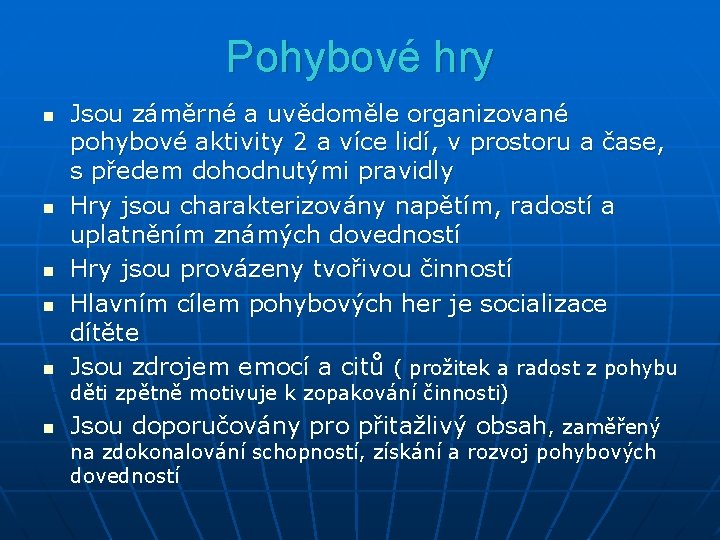 Pohybové hry

- Jsou záměrné a uvědoměle organizované pohybové aktivity 2 a více lidí, v prostoru a čase, s předem dohodnutými pravidly
- Hry jsou charakterizovány napětím, radostí a uplatněním známých dovedností
- Hry jsou provázeny tvořivou činností
- Hlavním cílem pohybových her je socializace dítěte
- Jsou zdrojem emocí a citů ( prožitek a radost z pohybu děti zpětně motivuje k zopakování činnosti)
- Jsou doporučovány pro přitažlivý obsah, zaměřený na zdokonalování schopností, získání a rozvoj pohybových dovedností